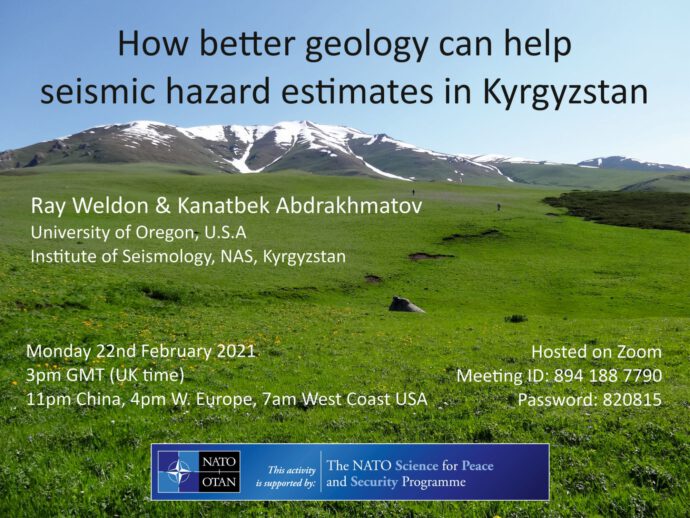 How better geology can help seismic hazard estimates in Kyrgyzstan

Ray Weldon & Kanatbek Abdrakhmatov
University of Oregon, U.S.A
Institute of Seismology, NAS, Kyrgyzstan

Monday 22nd February 2021
3pm GMT (UK time)
11pm China, 4pm W. Europe, 7am West Coast USA

Hosted on Zoom
Meeting ID: 894 188 7790
Password: 820815

NATO OTAN This activity is supported by: The NATO Science for Peace and Security Programme